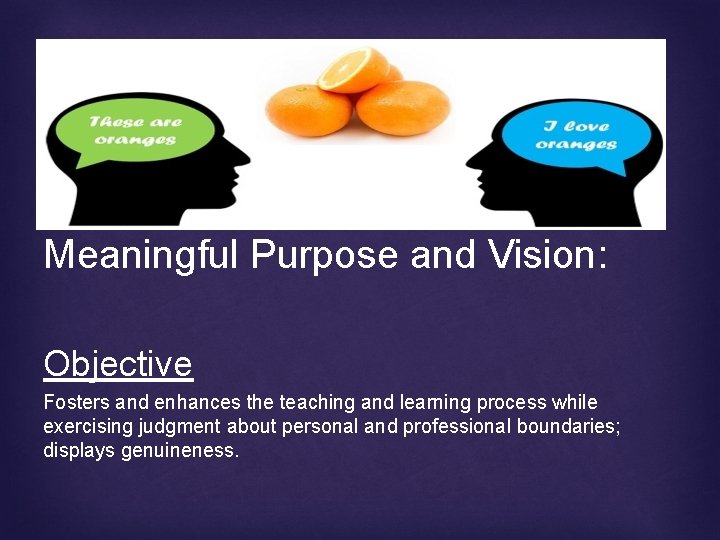 These are oranges

I love oranges

Meaningful Purpose and Vision:

Objective

Fosters and enhances the teaching and learning process while exercising judgment about personal and professional boundaries; displays genuineness.